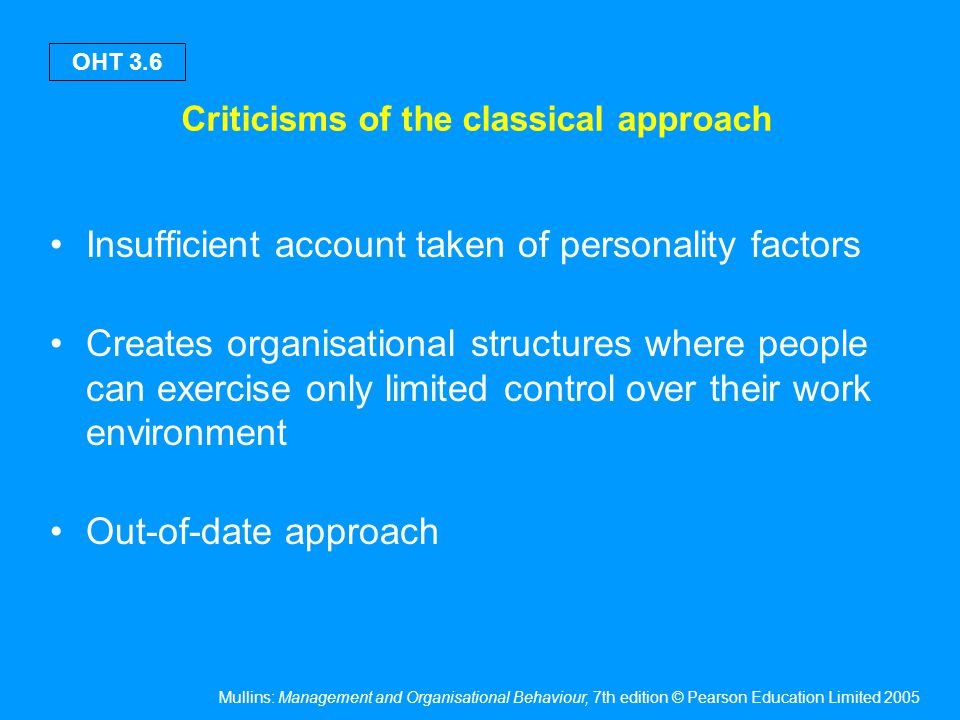 OHT 3.6

Criticisms of the classical approach

• Insufficient account taken of personality factors

• Creates organisational structures where people can exercise only limited control over their work environment

• Out-of-date approach

Mullins: Management and Organisational Behaviour, 7th edition © Pearson Education Limited 2005